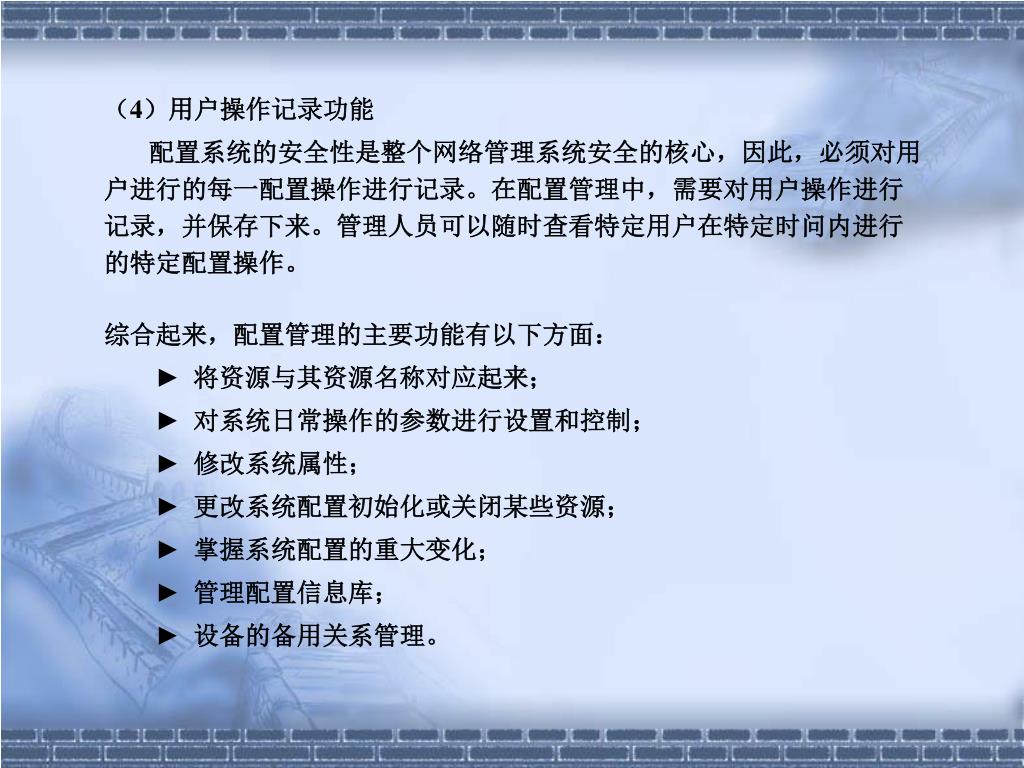 （4）用户操作记录功能

配置系统的安全性是整个网络管理系统安全的核心，因此，必须对用户进行的每一配置操作进行记录。在配置管理中，需要对用户操作进行记录，并保存下来。管理人员可以随时查看特定用户在特定时间内进行的特定配置操作。

综合起来，配置管理的主要功能有以下方面：

► 将资源与其资源名称对应起来；
► 对系统日常操作的参数进行设置和控制；
► 修改系统属性；
► 更改系统配置初始化或关闭某些资源；
► 掌握系统配置的重大变化；
► 管理配置信息库；
► 设备的备用关系管理。